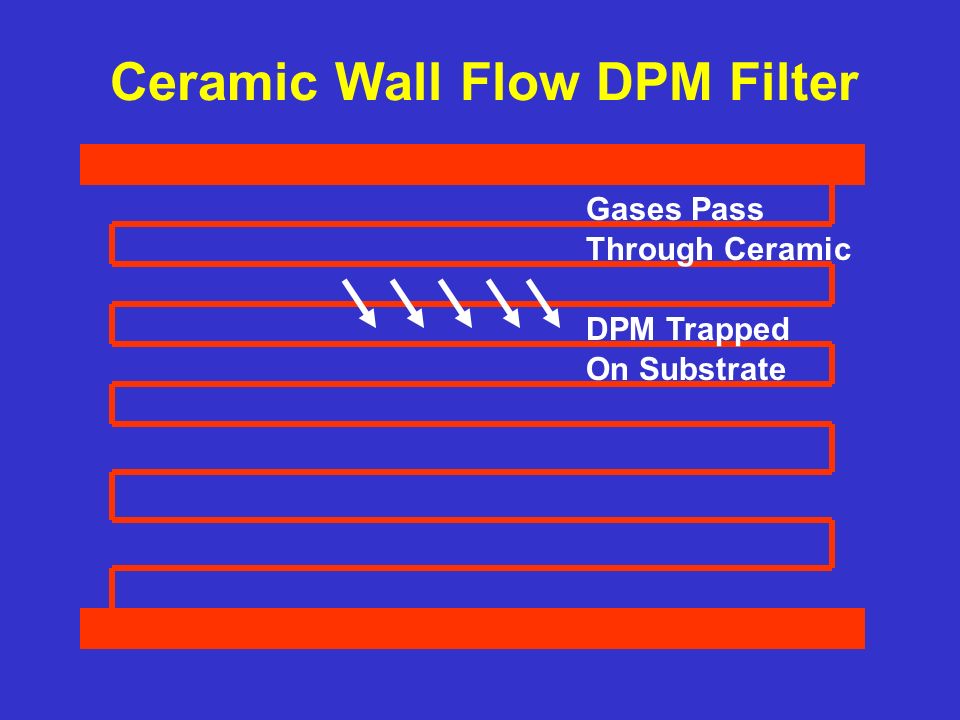 Ceramic Wall Flow DPM Filter

Gases Pass Through Ceramic

DPM Trapped On Substrate